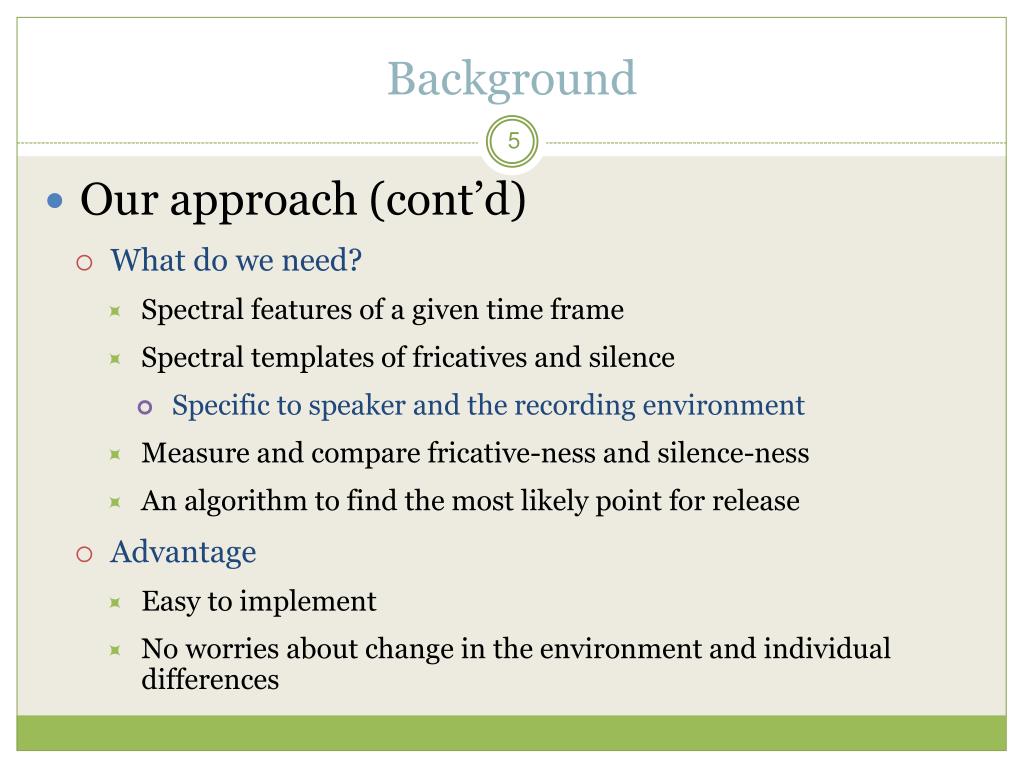 Background

5

Our approach (cont’d)

What do we need?

Spectral features of a given time frame

Spectral templates of fricatives and silence

Specific to speaker and the recording environment

Measure and compare fricative-ness and silence-ness

An algorithm to find the most likely point for release

Advantage

Easy to implement

No worries about change in the environment and individual differences